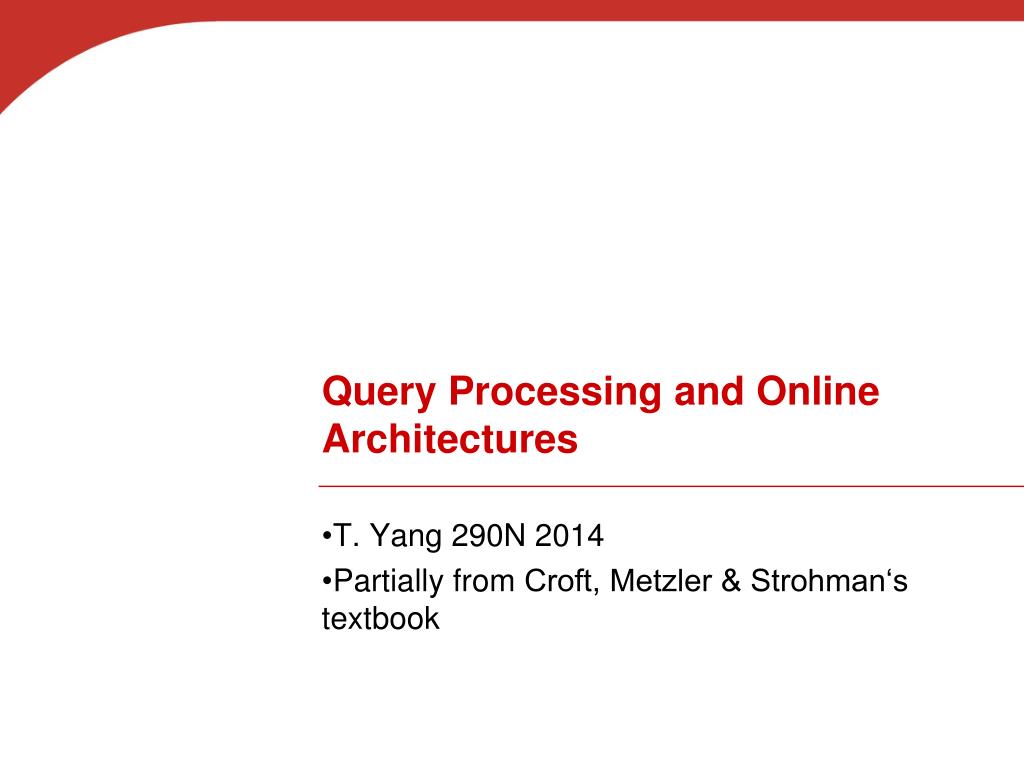 Query Processing and Online Architectures

•T. Yang 290N 2014

•Partially from Croft, Metzler & Strohman‘s textbook